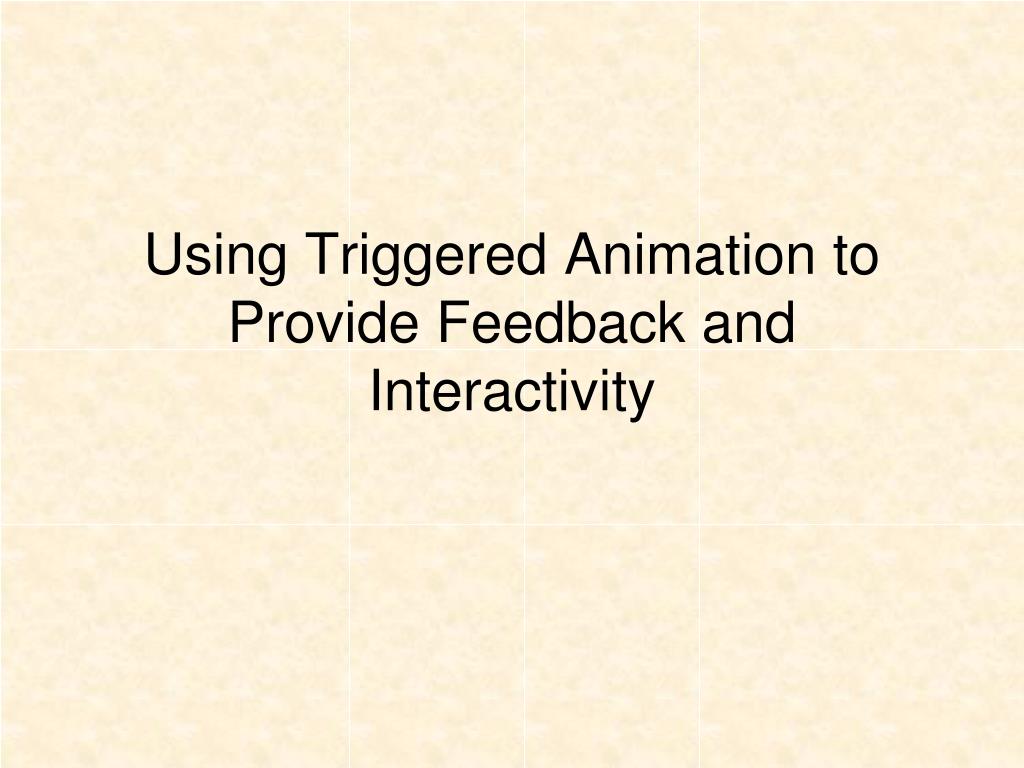 Using Triggered Animation to Provide Feedback and Interactivity